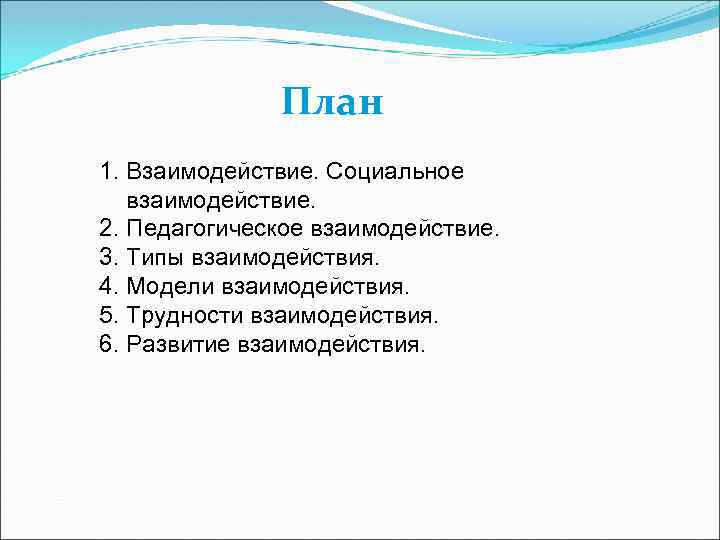 План

1. Взаимодействие. Социальное взаимодействие.
2. Педагогическое взаимодействие.
3. Типы взаимодействия.
4. Модели взаимодействия.
5. Трудности взаимодействия.
6. Развитие взаимодействия.